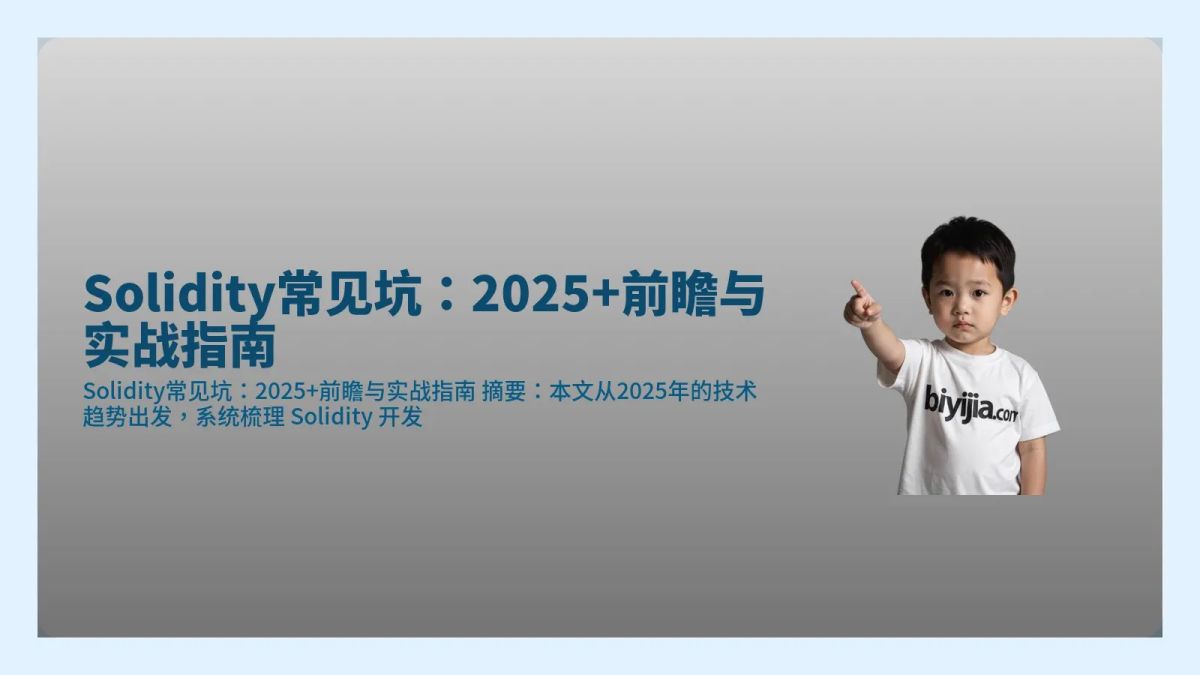 Solidity常见坑：2025+前瞻与实战指南

Solidity常见坑：2025+前瞻与实战指南 摘要：本文从2025年的技术趋势出发，系统梳理 Solidity 开发

biyijia.com